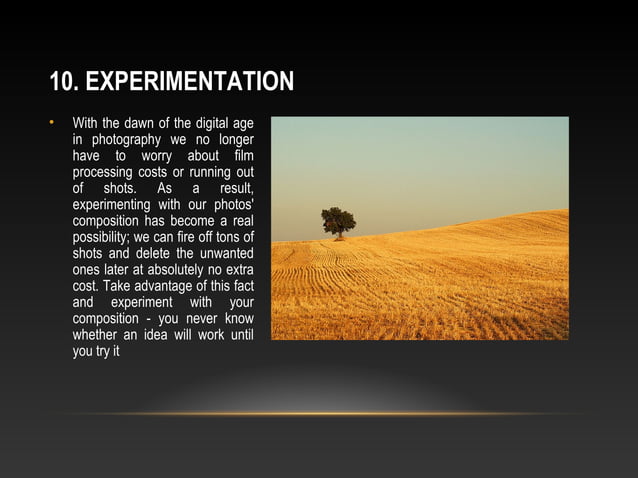 10. EXPERIMENTATION

• With the dawn of the digital age in photography we no longer have to worry about film processing costs or running out of shots. As a result, experimenting with our photos' composition has become a real possibility; we can fire off tons of shots and delete the unwanted ones later at absolutely no extra cost. Take advantage of this fact and experiment with your composition - you never know whether an idea will work until you try it